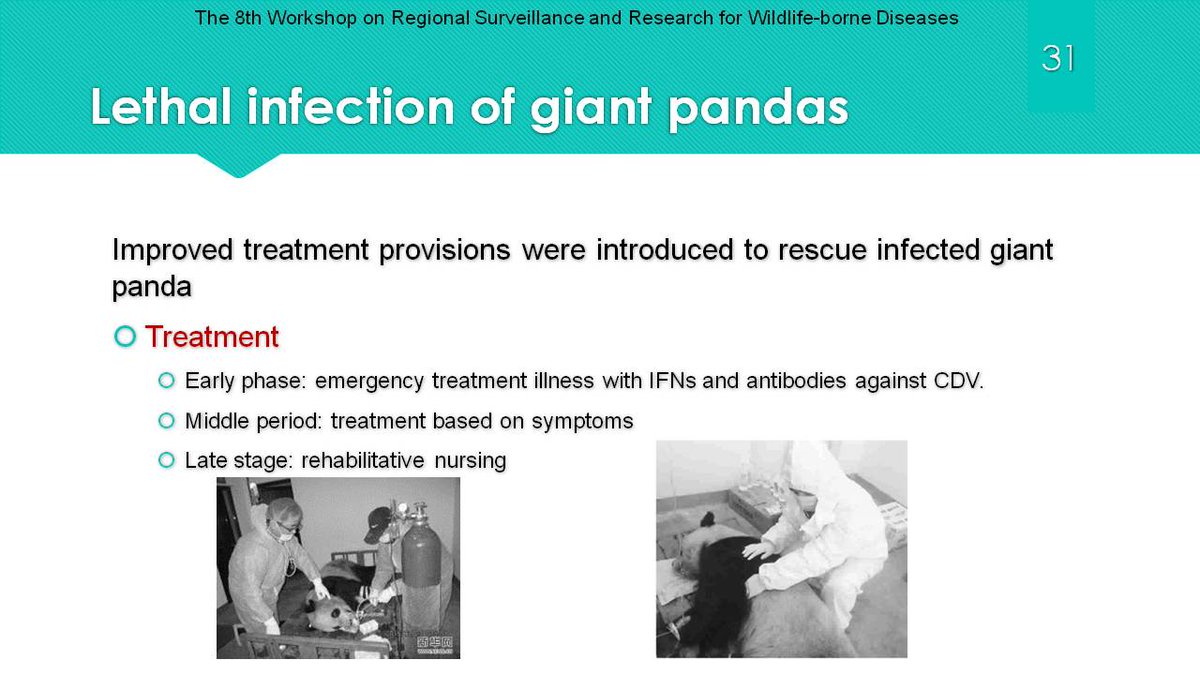 The 8th Workshop on Regional Surveillance and Research for Wildlife-borne Diseases

31

Lethal infection of giant pandas

Improved treatment provisions were introduced to rescue infected giant panda

Treatment

Early phase: emergency treatment illness with IFNs and antibodies against CDV.

Middle period: treatment based on symptoms

Late stage: rehabilitative nursing

新华网